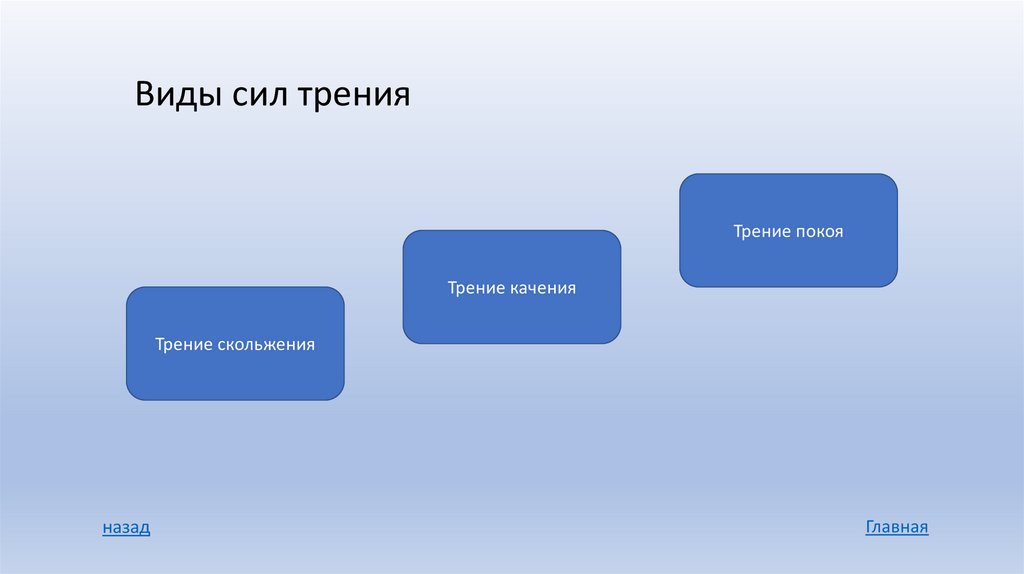 Виды сил трения

Трение скольжения

Трение качения

Трение покоя

назад

Главная